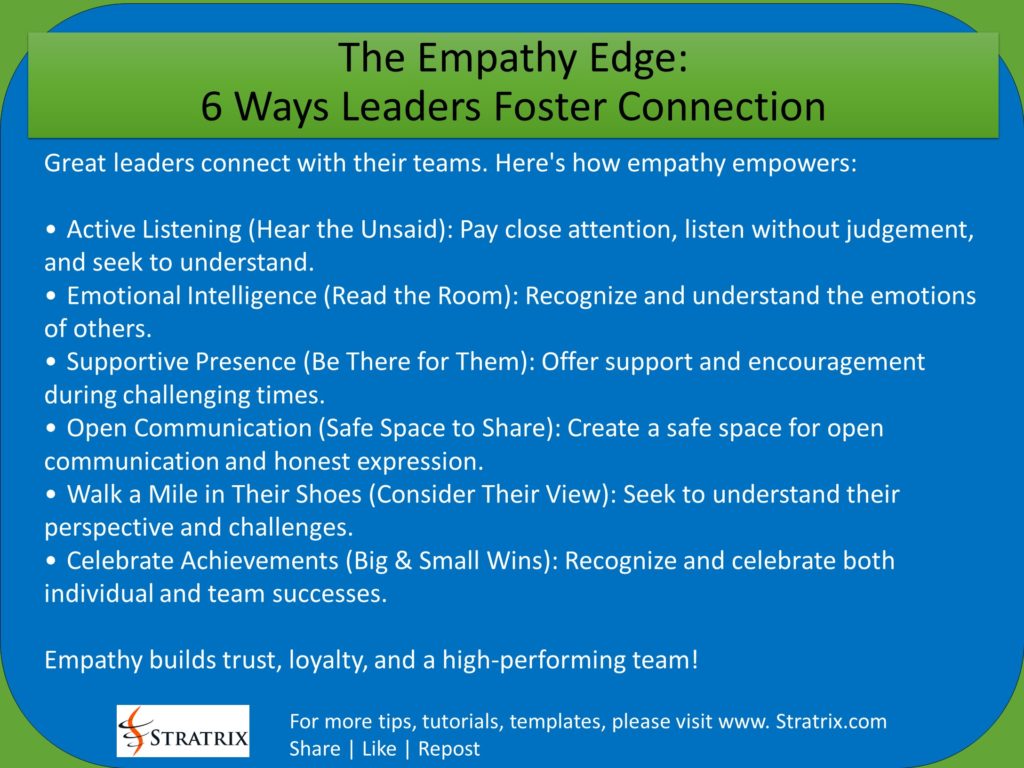 The Empathy Edge:
6 Ways Leaders Foster Connection

Great leaders connect with their teams. Here's how empathy empowers:

• Active Listening (Hear the Unsaid): Pay close attention, listen without judgement, and seek to understand.
• Emotional Intelligence (Read the Room): Recognize and understand the emotions of others.
• Supportive Presence (Be There for Them): Offer support and encouragement during challenging times.
• Open Communication (Safe Space to Share): Create a safe space for open communication and honest expression.
• Walk a Mile in Their Shoes (Consider Their View): Seek to understand their perspective and challenges.
• Celebrate Achievements (Big & Small Wins): Recognize and celebrate both individual and team successes.

Empathy builds trust, loyalty, and a high-performing team!

STRATRIX

For more tips, tutorials, templates, please visit www. Stratrix.com
Share | Like | Repost